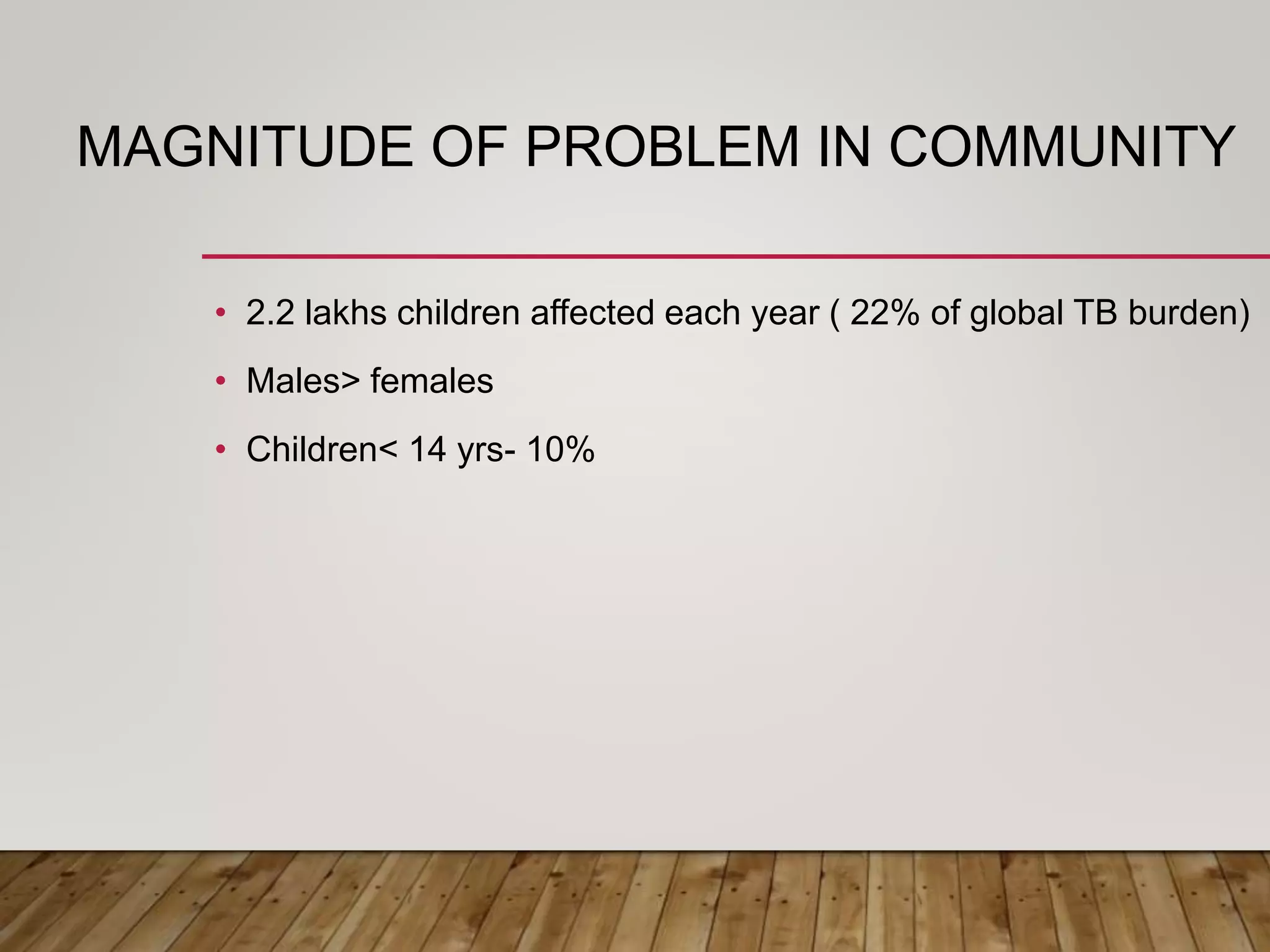 MAGNITUDE OF PROBLEM IN COMMUNITY

• 2.2 lakhs children affected each year ( 22% of global TB burden)
• Males> females
• Children< 14 yrs- 10%